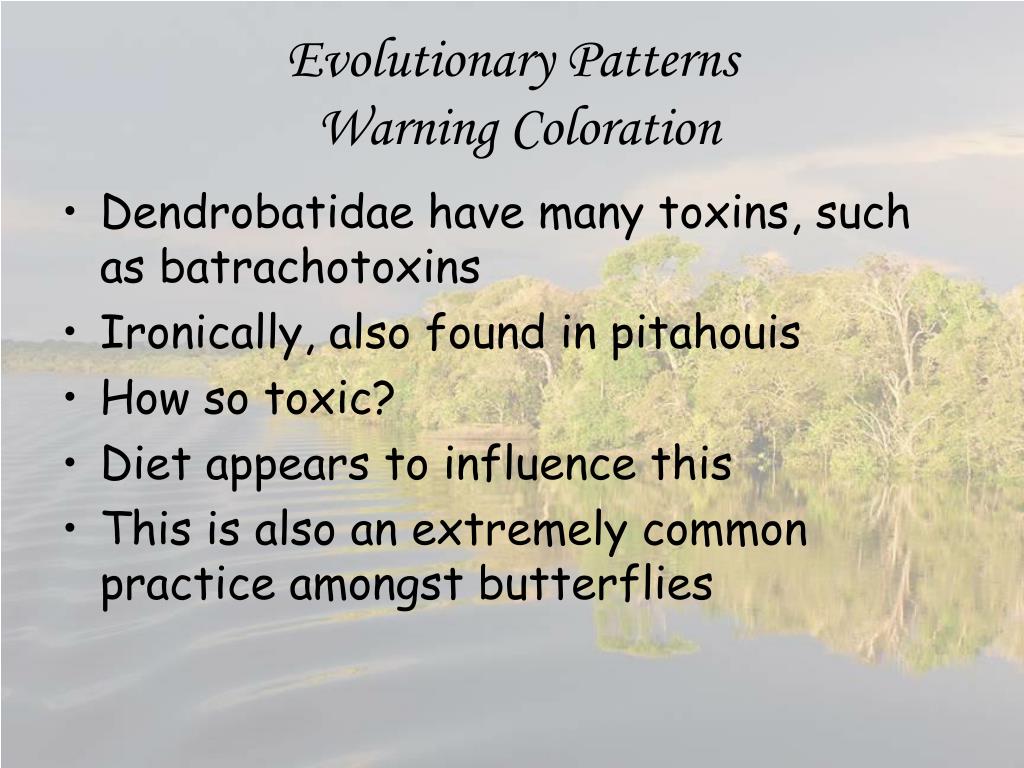 Evolutionary Patterns
Warning Coloration

• Dendrobatidae have many toxins, such as batrachotoxins
• Ironically, also found in pitahouis
• How so toxic?
• Diet appears to influence this
• This is also an extremely common practice amongst butterflies